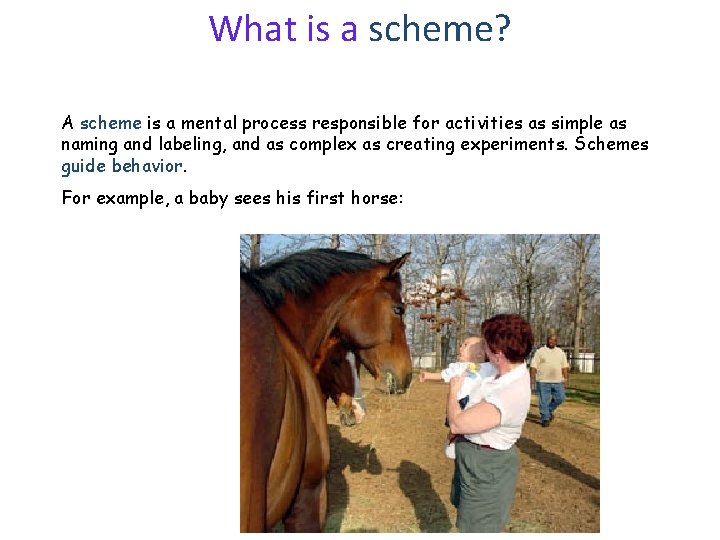 What is a scheme?

A scheme is a mental process responsible for activities as simple as naming and labeling, and as complex as creating experiments. Schemes guide behavior.

For example, a baby sees his first horse: